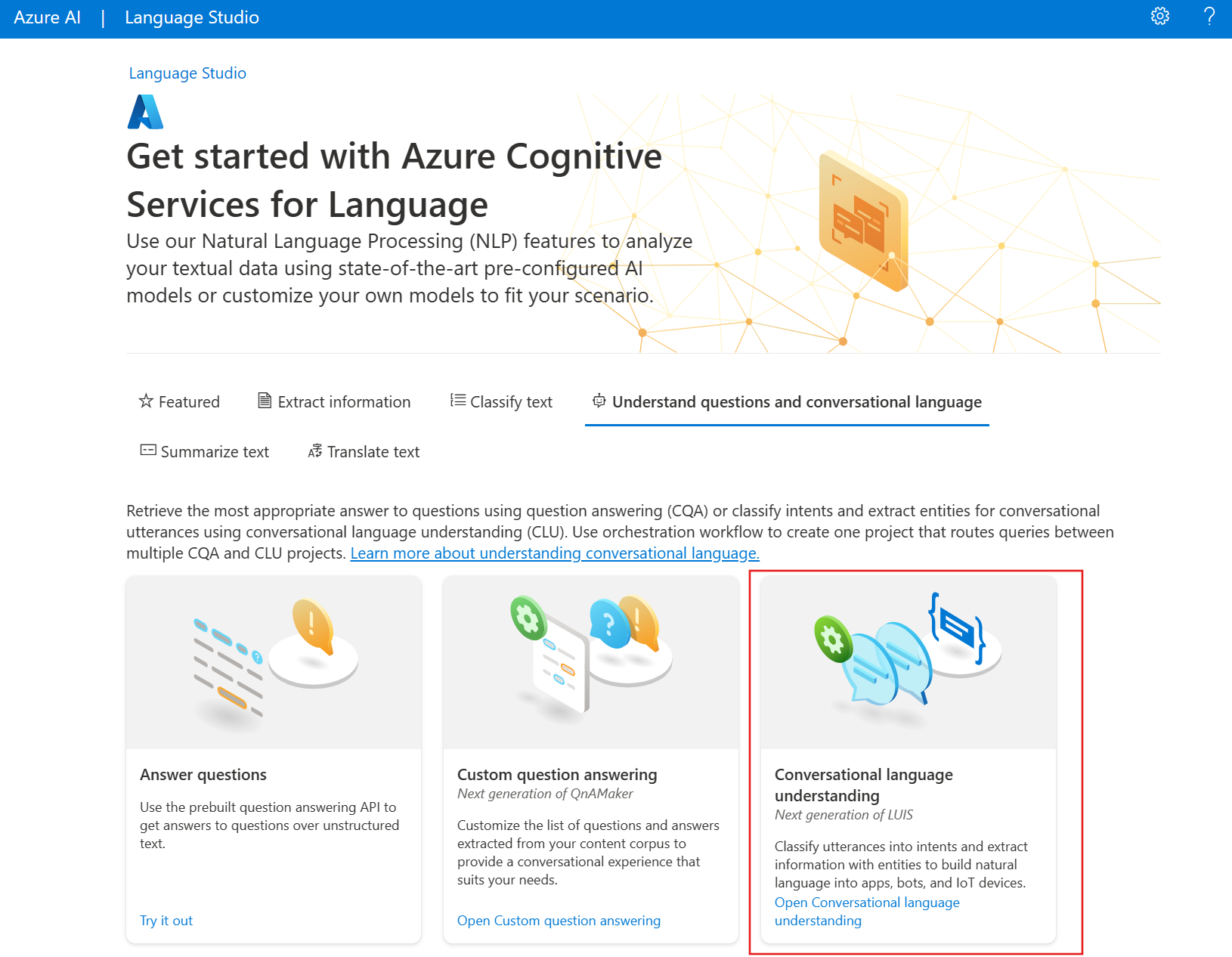 Azure AI | Language Studio

Language Studio

Get started with Azure Cognitive Services for Language

Use our Natural Language Processing (NLP) features to analyze your textual data using state-of-the-art pre-configured AI models or customize your own models to fit your scenario.

Featured
Extract information
Classify text
Understand questions and conversational language
Summarize text
Translate text

Retrieve the most appropriate answer to questions using question answering (CQA) or classify intents and extract entities for conversational utterances using conversational language understanding (CLU). Use orchestration workflow to create one project that routes queries between multiple CQA and CLU projects. Learn more about understanding conversational language.

Answer questions

Use the prebuilt question answering API to get answers to questions over unstructured text.

Try it out

Custom question answering

Next generation of QnAMaker

Customize the list of questions and answers extracted from your content corpus to provide a conversational experience that suits your needs.

Open Custom question answering

Conversational language understanding

Next generation of LUIS

Classify utterances into intents and extract information with entities to build natural language into apps, bots, and IoT devices.

Open Conversational language understanding